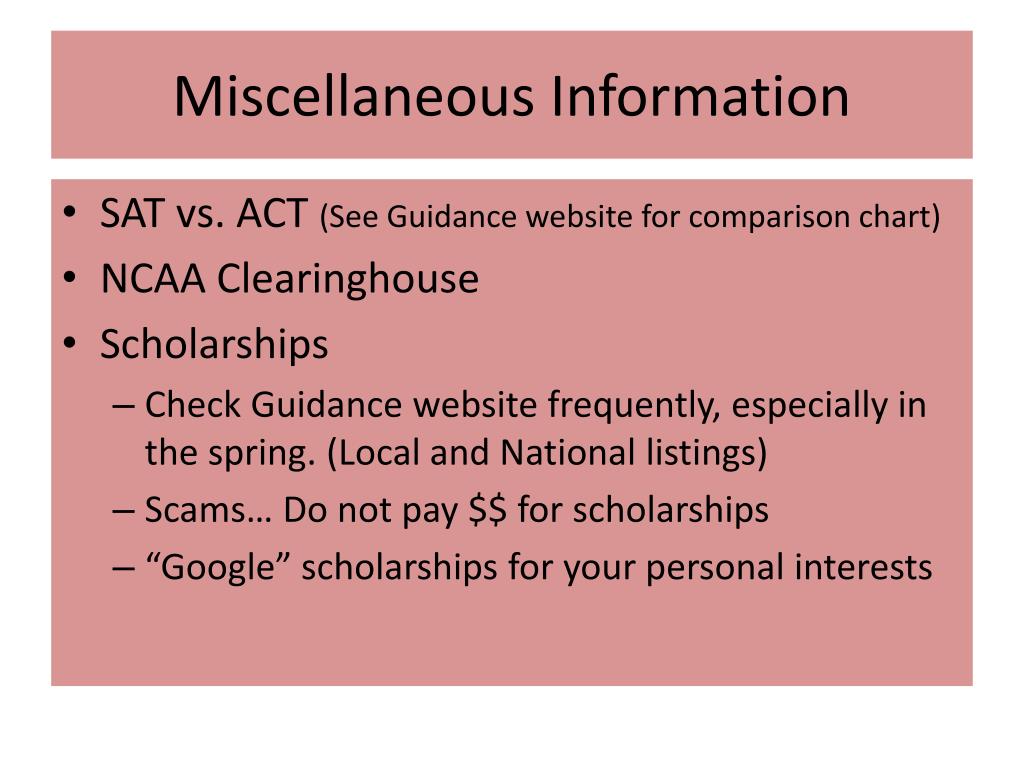 Miscellaneous Information

• SAT vs. ACT (See Guidance website for comparison chart)
• NCAA Clearinghouse
• Scholarships
– Check Guidance website frequently, especially in the spring. (Local and National listings)
– Scams… Do not pay \$\$ for scholarships
– “Google” scholarships for your personal interests